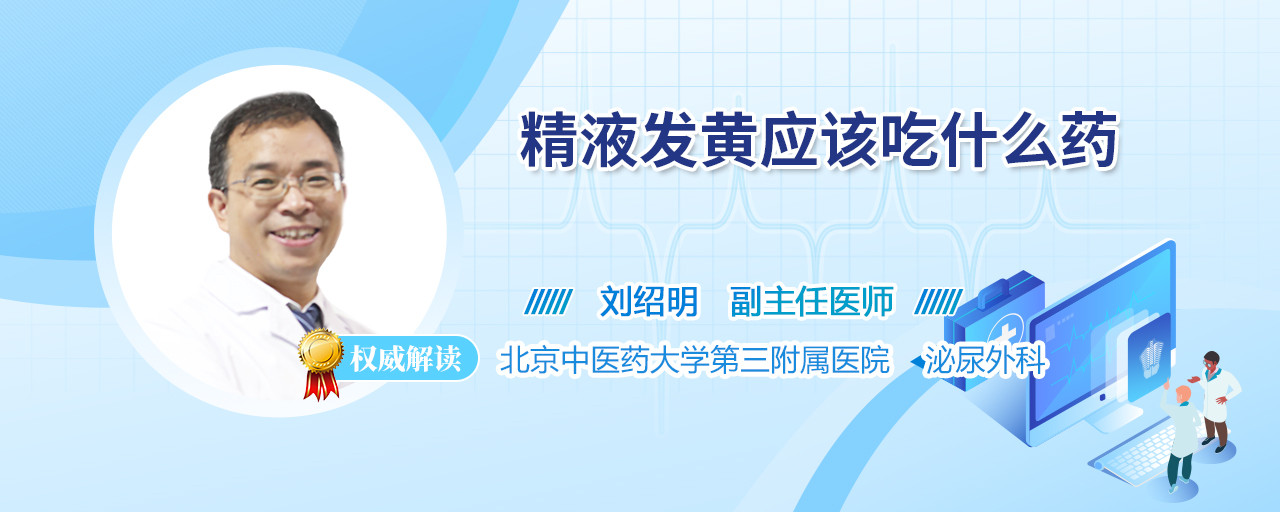 精液发黄应该吃什么药

刘绍明　副主任医师

权威解读　北京中医药大学第三附属医院　泌尿外科